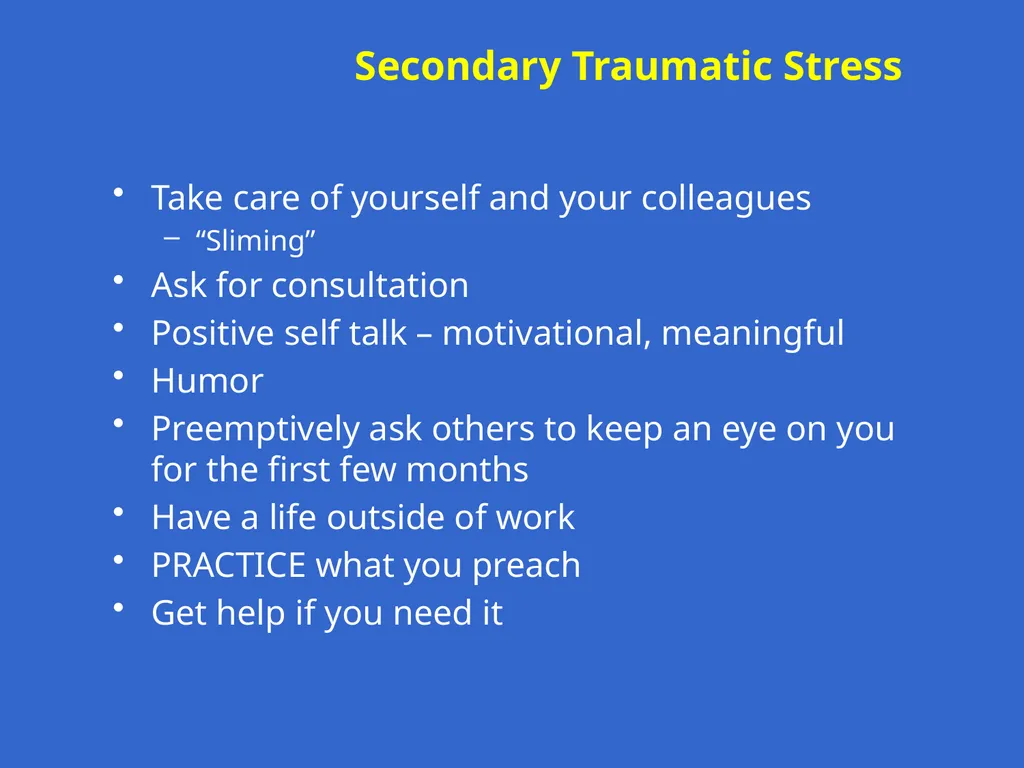 Secondary Traumatic Stress

• Take care of yourself and your colleagues
  – “Sliming”
• Ask for consultation
• Positive self talk – motivational, meaningful
• Humor
• Preemptively ask others to keep an eye on you for the first few months
• Have a life outside of work
• PRACTICE what you preach
• Get help if you need it